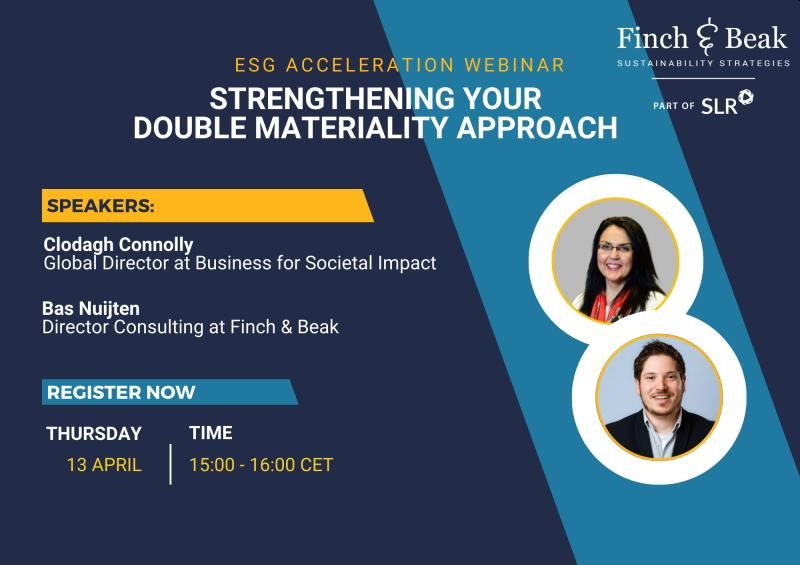 Finch & Beak
SUSTAINABILITY STRATEGIES
PART OF SLR

ESG ACCELERATION WEBINAR
STRENGTHENING YOUR DOUBLE MATERIALITY APPROACH

SPEAKERS:

Clodagh Connolly
Global Director at Business for Societal Impact

Bas Nuijten
Director Consulting at Finch & Beak

REGISTER NOW

THURSDAY
13 APRIL

TIME
15:00 - 16:00 CET